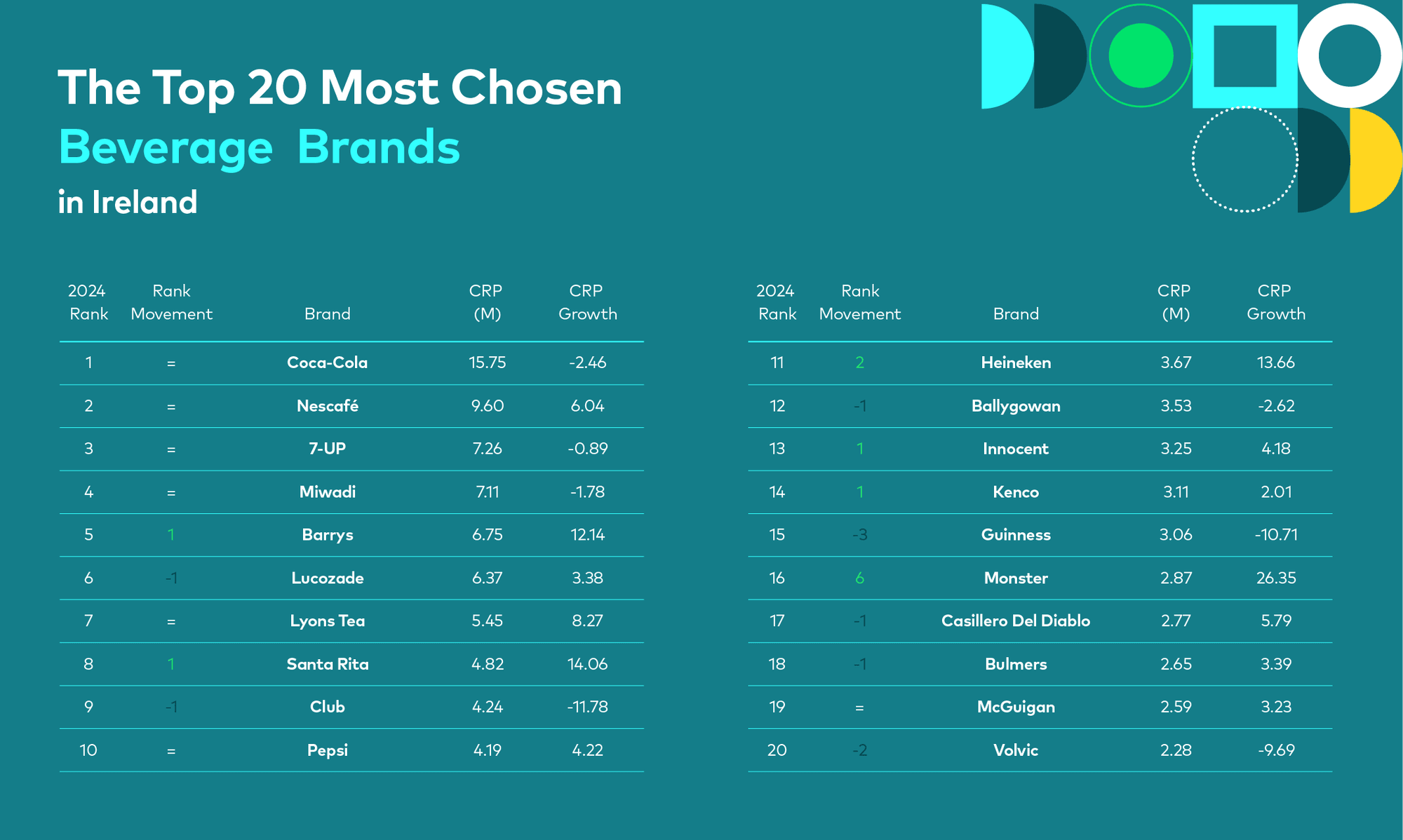 The Top 20 Most Chosen
Beverage Brands
in Ireland

| 2024 Rank | Rank Movement | Brand | CRP (M) | CRP Growth |
|---|---|---|---|---|
| 1 | = | Coca-Cola | 15.75 | -2.46 |
| 2 | = | Nescafé | 9.60 | 6.04 |
| 3 | = | 7-UP | 7.26 | -0.89 |
| 4 | = | Miwadi | 7.11 | -1.78 |
| 5 | 1 | Barrys | 6.75 | 12.14 |
| 6 | -1 | Lucozade | 6.37 | 3.38 |
| 7 | = | Lyons Tea | 5.45 | 8.27 |
| 8 | 1 | Santa Rita | 4.82 | 14.06 |
| 9 | -1 | Club | 4.24 | -11.78 |
| 10 | = | Pepsi | 4.19 | 4.22 |

| 2024 Rank | Rank Movement | Brand | CRP (M) | CRP Growth |
|---|---|---|---|---|
| 11 | 2 | Heineken | 3.67 | 13.66 |
| 12 | -1 | Ballygowan | 3.53 | -2.62 |
| 13 | 1 | Innocent | 3.25 | 4.18 |
| 14 | 1 | Kenco | 3.11 | 2.01 |
| 15 | -3 | Guinness | 3.06 | -10.71 |
| 16 | 6 | Monster | 2.87 | 26.35 |
| 17 | -1 | Casillero Del Diablo | 2.77 | 5.79 |
| 18 | -1 | Bulmers | 2.65 | 3.39 |
| 19 | = | McGuigan | 2.59 | 3.23 |
| 20 | -2 | Volvic | 2.28 | -9.69 |